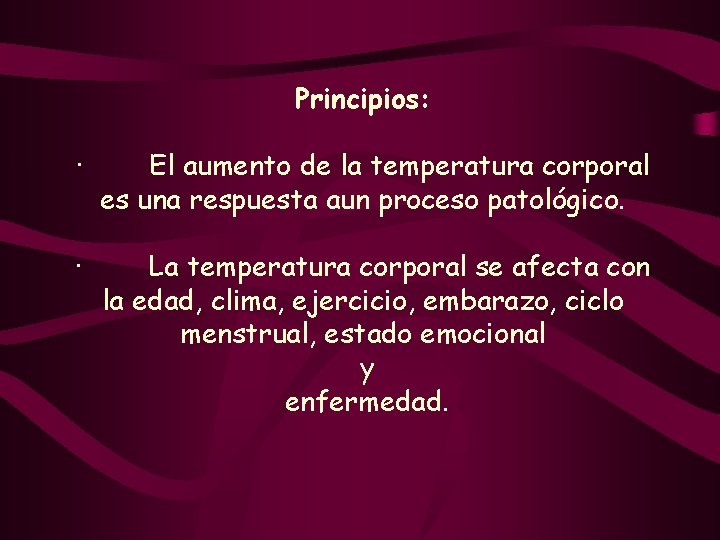 Principios:

· El aumento de la temperatura corporal es una respuesta aun proceso patológico.

· La temperatura corporal se afecta con la edad, clima, ejercicio, embarazo, ciclo menstrual, estado emocional
y
enfermedad.